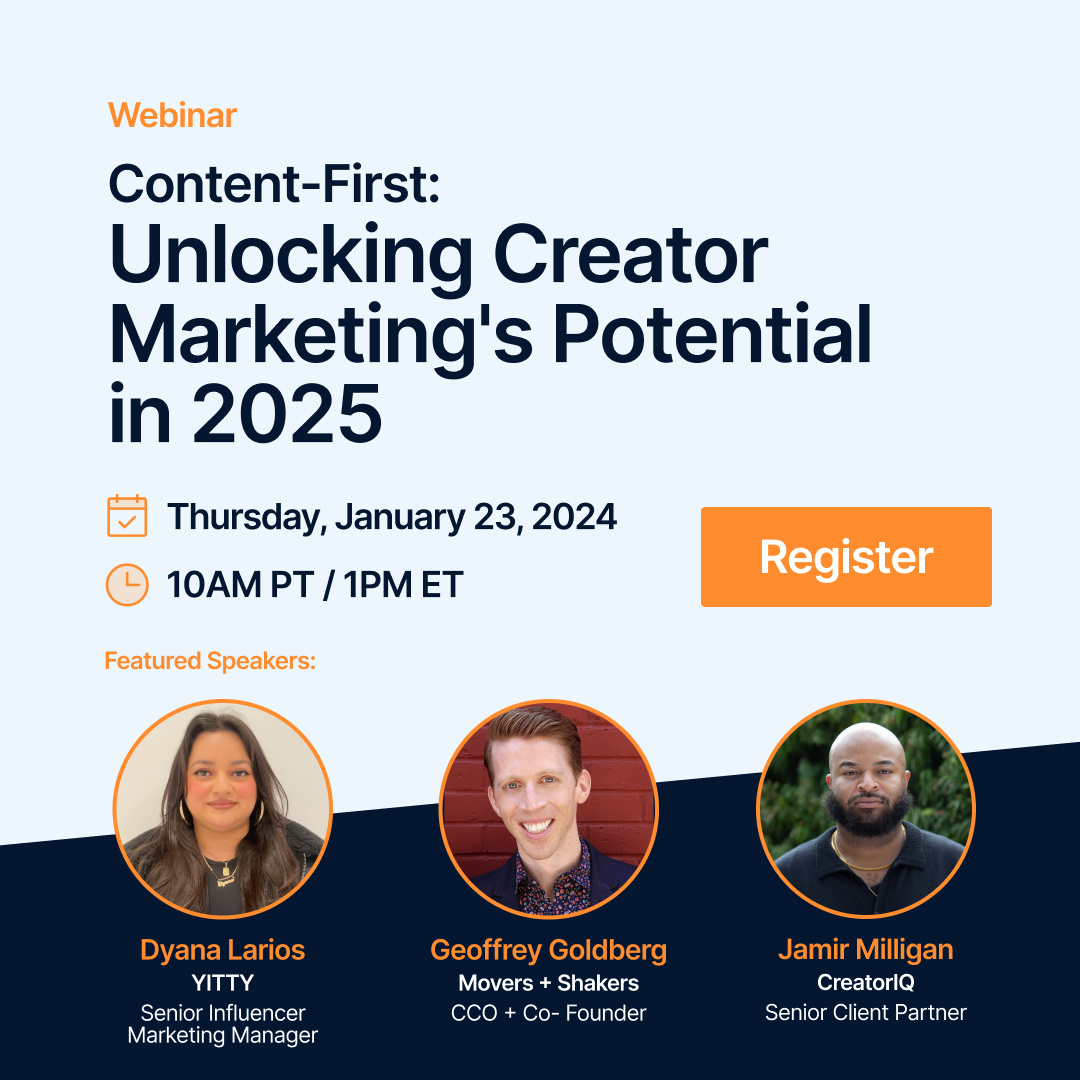 Webinar

Content-First:
Unlocking Creator Marketing's Potential in 2025

Thursday, January 23, 2024

10AM PT / 1PM ET

Register

Featured Speakers:

Dyana Larios
YITTY
Senior Influencer Marketing Manager

Geoffrey Goldberg
Movers + Shakers
CCO + Co- Founder

Jamir Milligan
CreatorIQ
Senior Client Partner